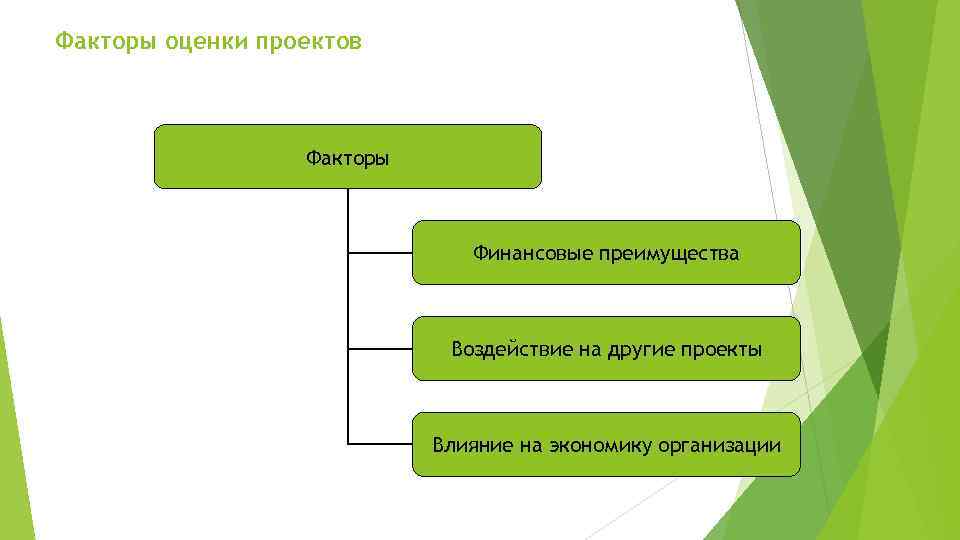 Факторы оценки проектов

Факторы

Финансовые преимущества

Воздействие на другие проекты

Влияние на экономику организации